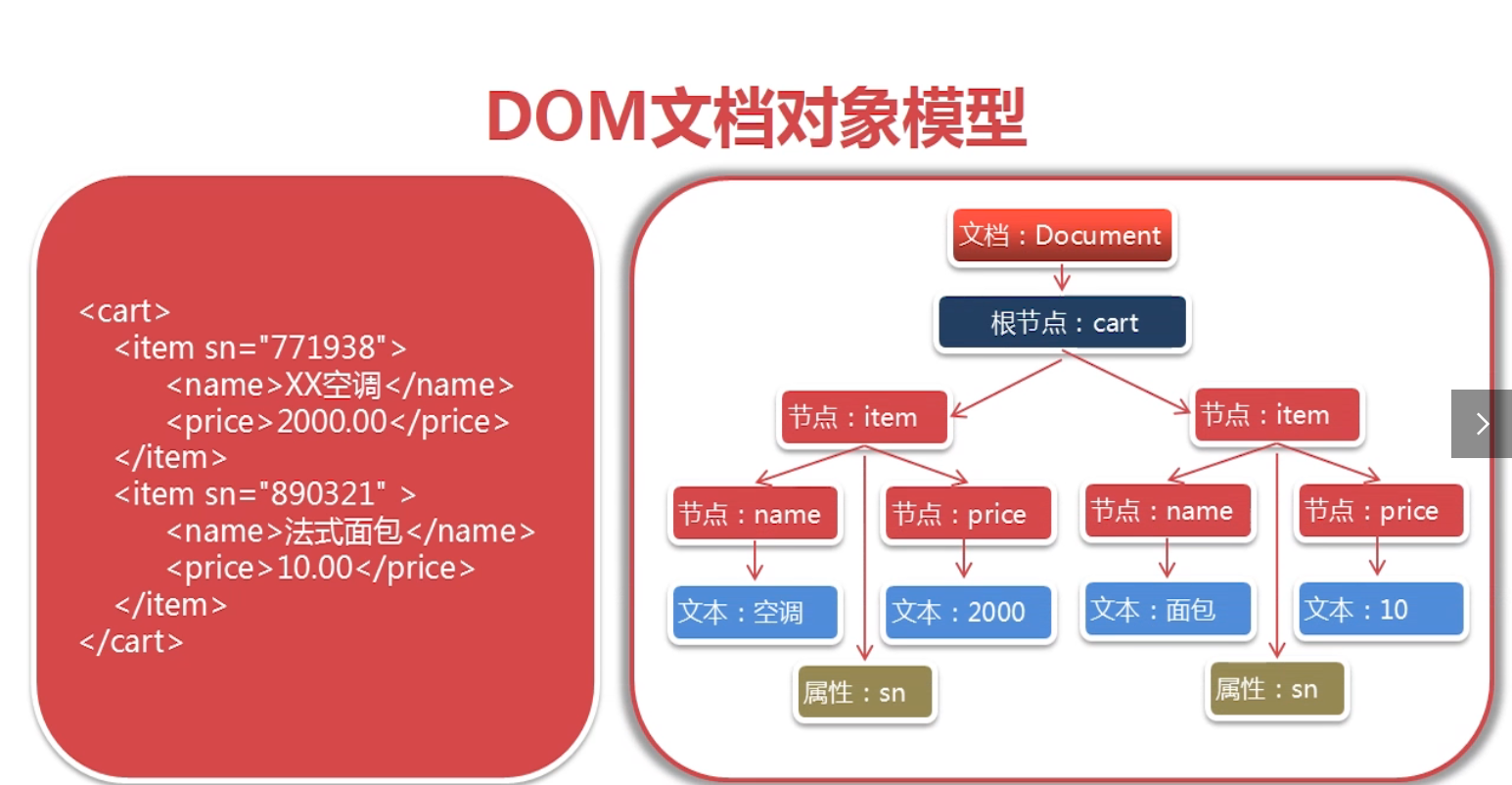 DOM文档对象模型

<cart>
<item sn="771938">
<name>XX空调</name>
<price>2000.00</price>
</item>
<item sn="890321" >
<name>法式面包</name>
<price>10.00</price>
</item>
</cart>

文档：Document
根节点：cart
节点：item
节点：item
节点：name
节点：price
节点：name
节点：price
文本：空调
文本：2000
文本：面包
文本：10
属性：sn
属性：sn